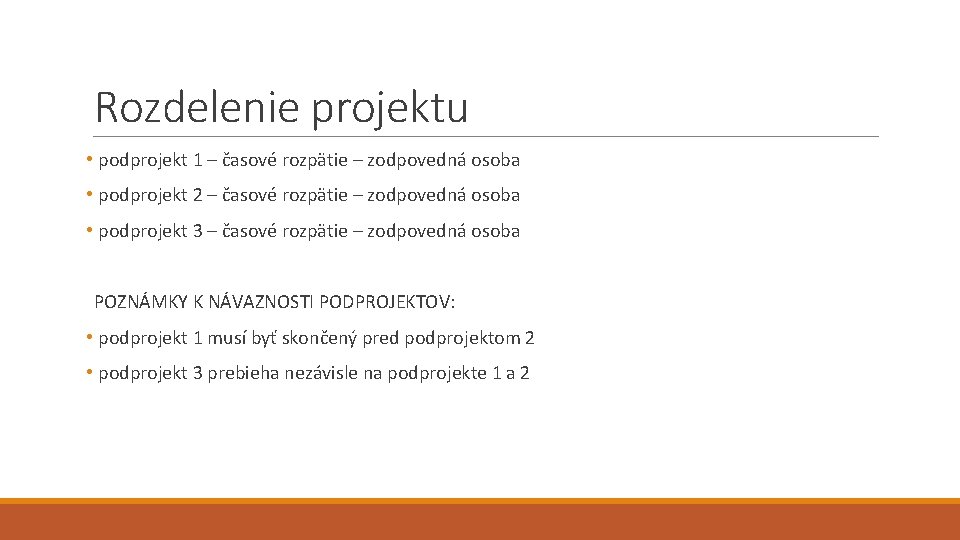 Rozdelenie projektu

• podprojekt 1 – časové rozpätie – zodpovedná osoba

• podprojekt 2 – časové rozpätie – zodpovedná osoba

• podprojekt 3 – časové rozpätie – zodpovedná osoba

POZNÁMKY K NÁVAZNOSTI PODPROJEKTOV:

• podprojekt 1 musí byť skončený pred podprojektom 2

• podprojekt 3 prebieha nezávisle na podprojekte 1 a 2